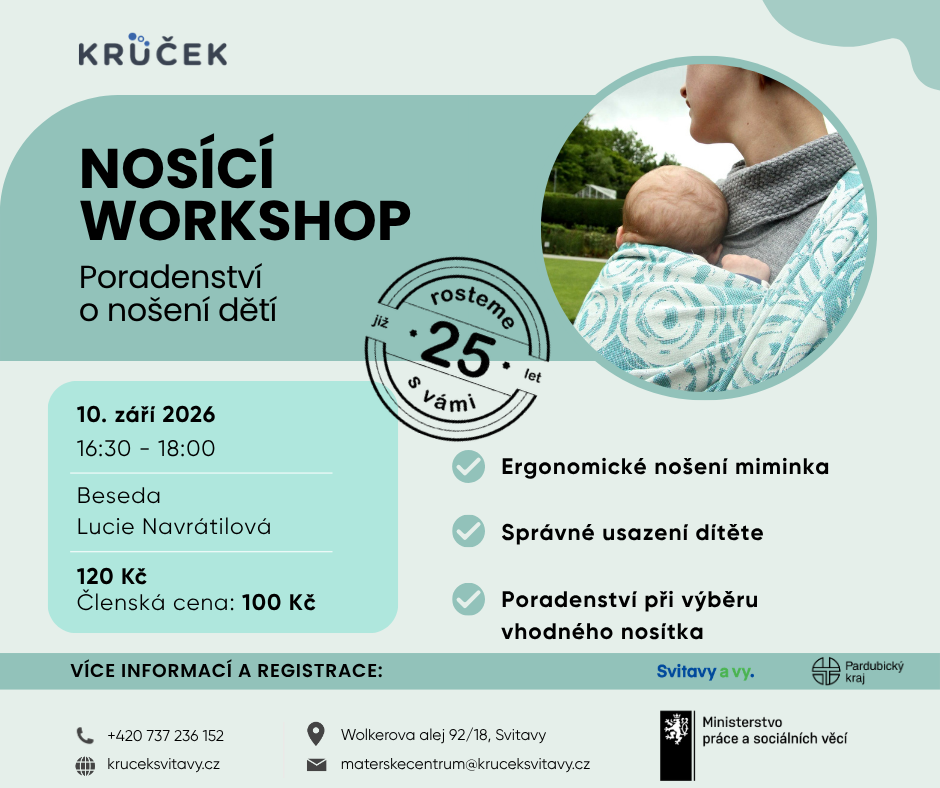 KRŮČEK

NOSÍCÍ WORKSHOP

Poradenství o nošení dětí

již rosteme 25 let s vámi

10. září 2026
16:30 - 18:00

Beseda
Lucie Navrátilová

120 Kč
Členská cena: 100 Kč

Ergonomické nošení miminka

Správné usazení dítěte

Poradenství při výběru vhodného nosítka

VÍCE INFORMACÍ A REGISTRACE:

Svitavy a vy.

Pardubický kraj

+420 737 236 152
kruceksvitavy.cz

Wolkerova alej 92/18, Svitavy
materskecentrum@kruceksvitavy.cz

Ministerstvo práce a sociálních věcí